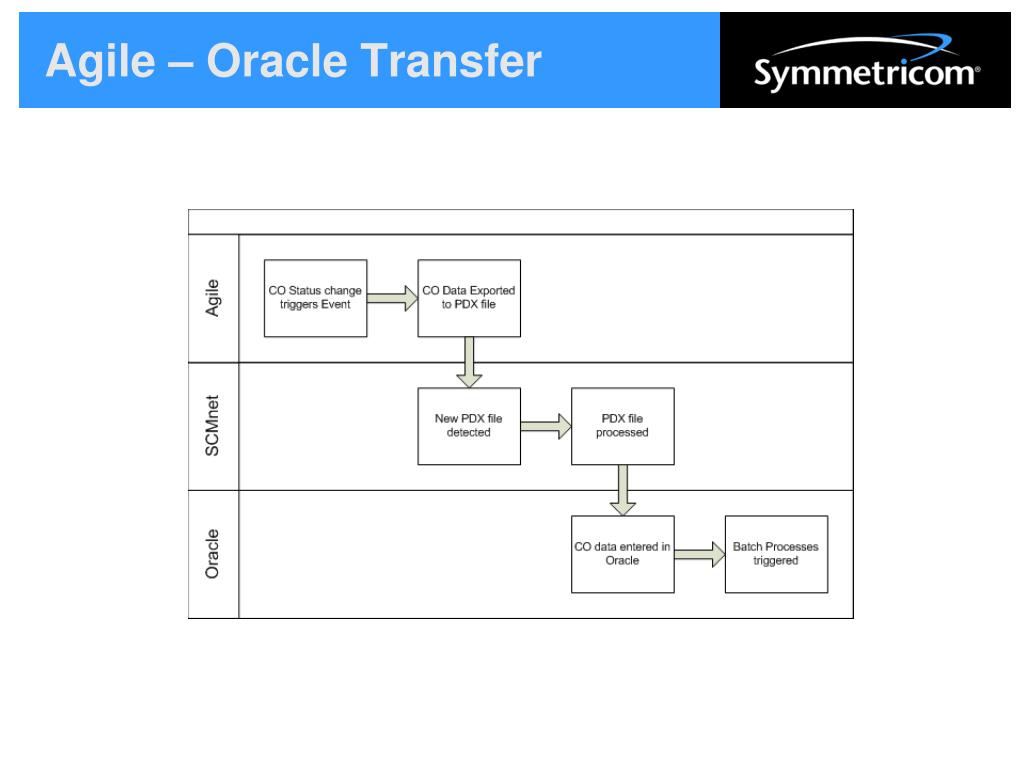 Agile – Oracle Transfer

Symmetricom®

Agile

CO Status change triggers Event

CO Data Exported to PDX file

SCMnet

New PDX file detected

PDX file processed

Oracle

CO data entered in Oracle

Batch Processes triggered